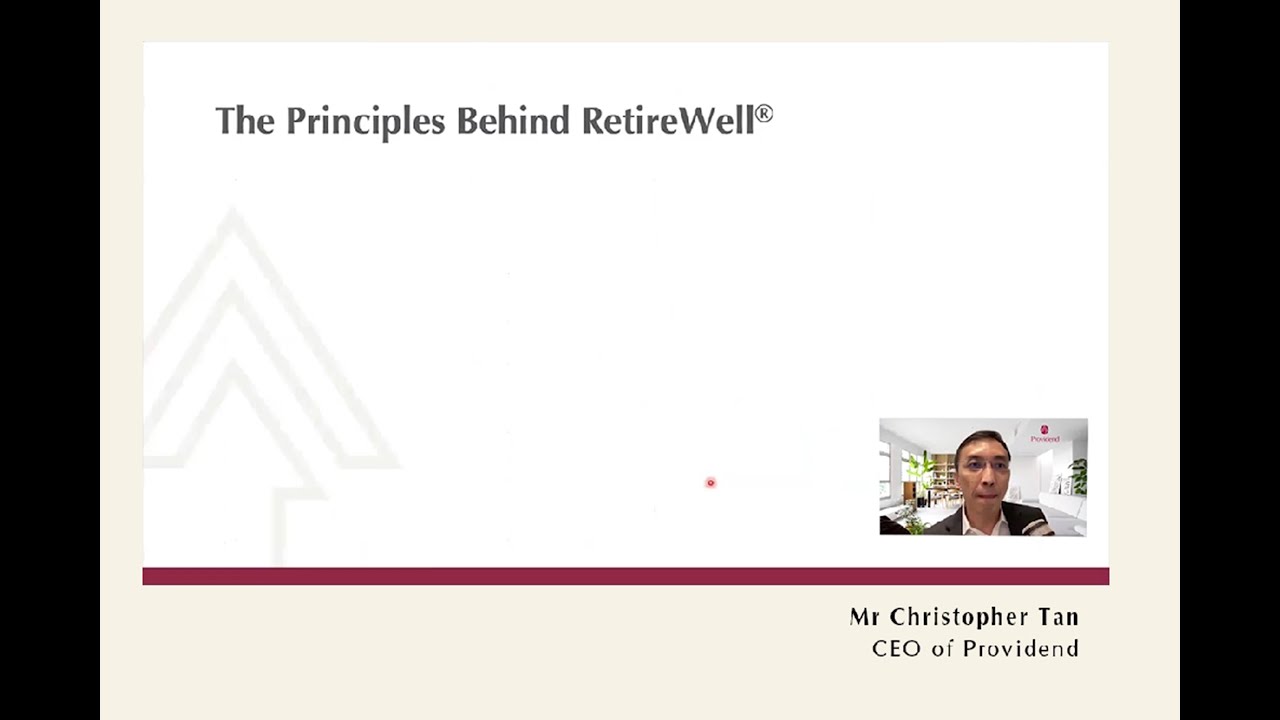 The Principles Behind RetireWell®

Providend

Mr Christopher Tan
CEO of Providend